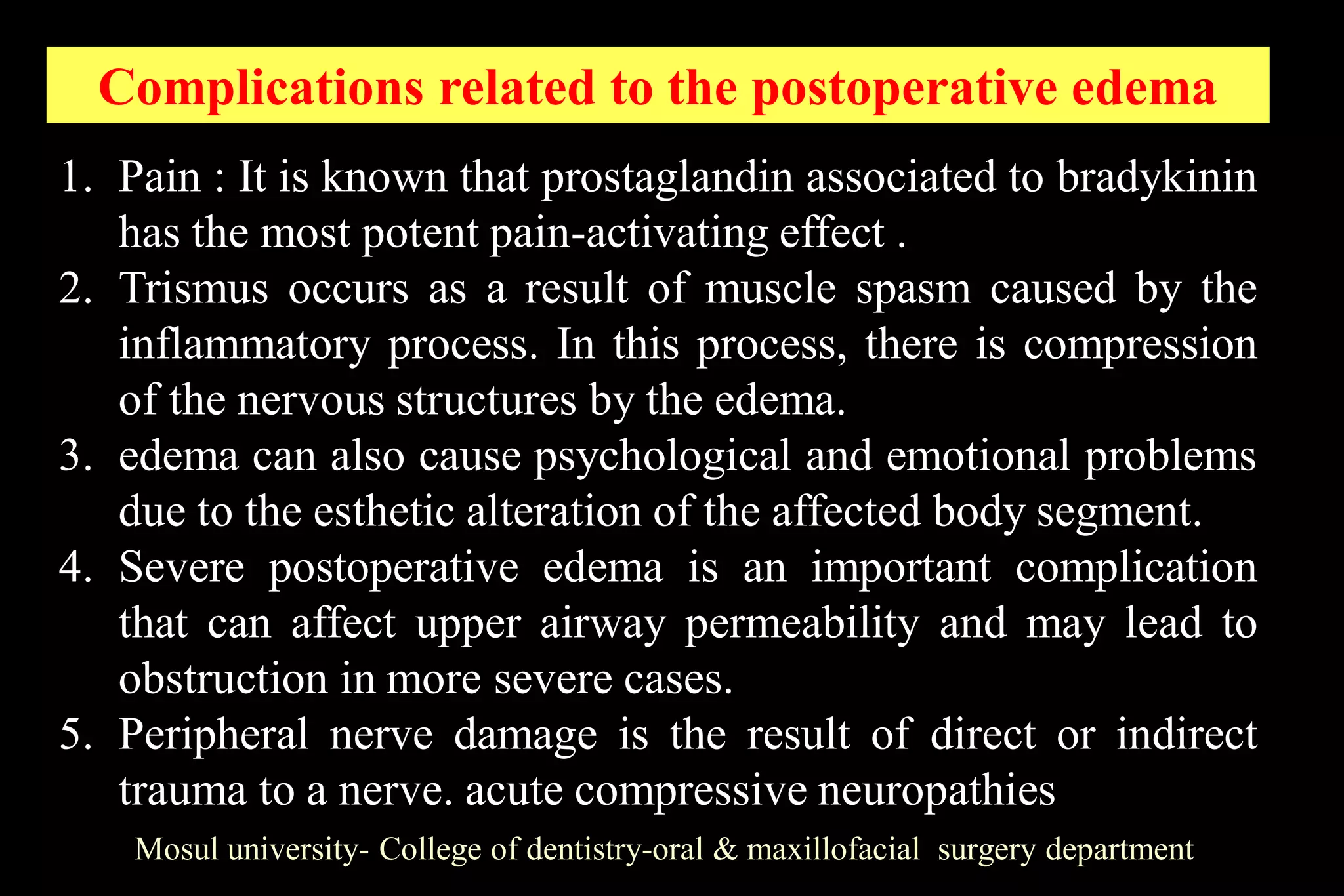 Complications related to the postoperative edema

1. Pain : It is known that prostaglandin associated to bradykinin has the most potent pain-activating effect .
2. Trismus occurs as a result of muscle spasm caused by the inflammatory process. In this process, there is compression of the nervous structures by the edema.
3. edema can also cause psychological and emotional problems due to the esthetic alteration of the affected body segment.
4. Severe postoperative edema is an important complication that can affect upper airway permeability and may lead to obstruction in more severe cases.
5. Peripheral nerve damage is the result of direct or indirect trauma to a nerve. acute compressive neuropathies

Mosul university- College of dentistry-oral & maxillofacial surgery department